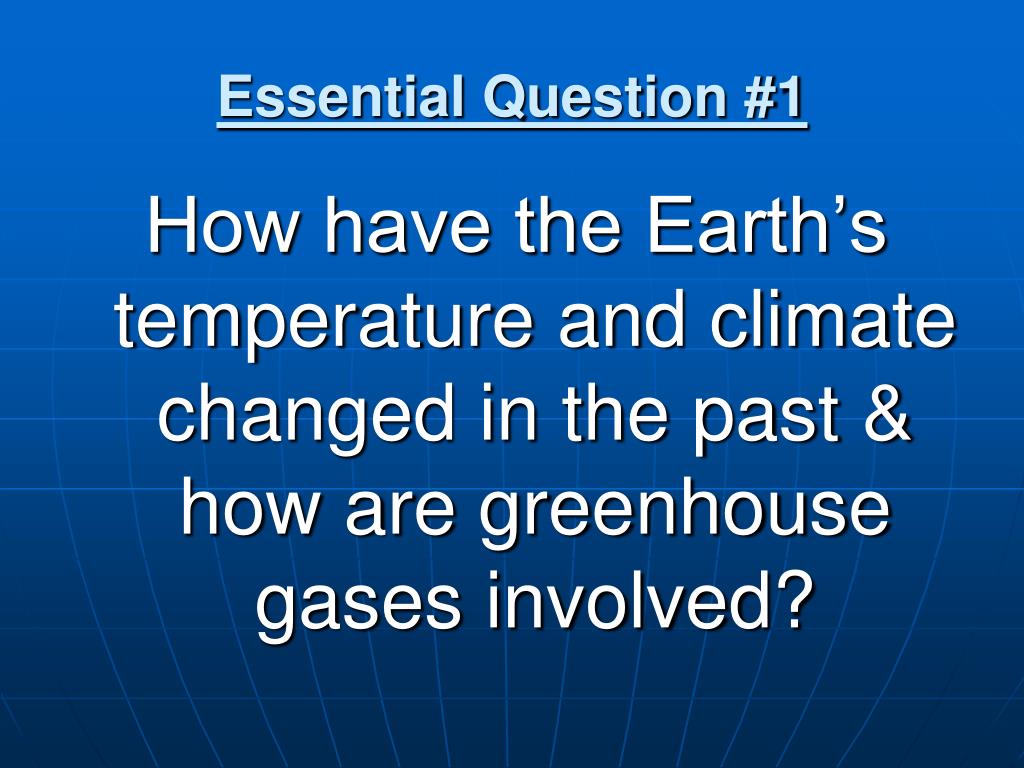 Essential Question #1

How have the Earth’s temperature and climate changed in the past & how are greenhouse gases involved?